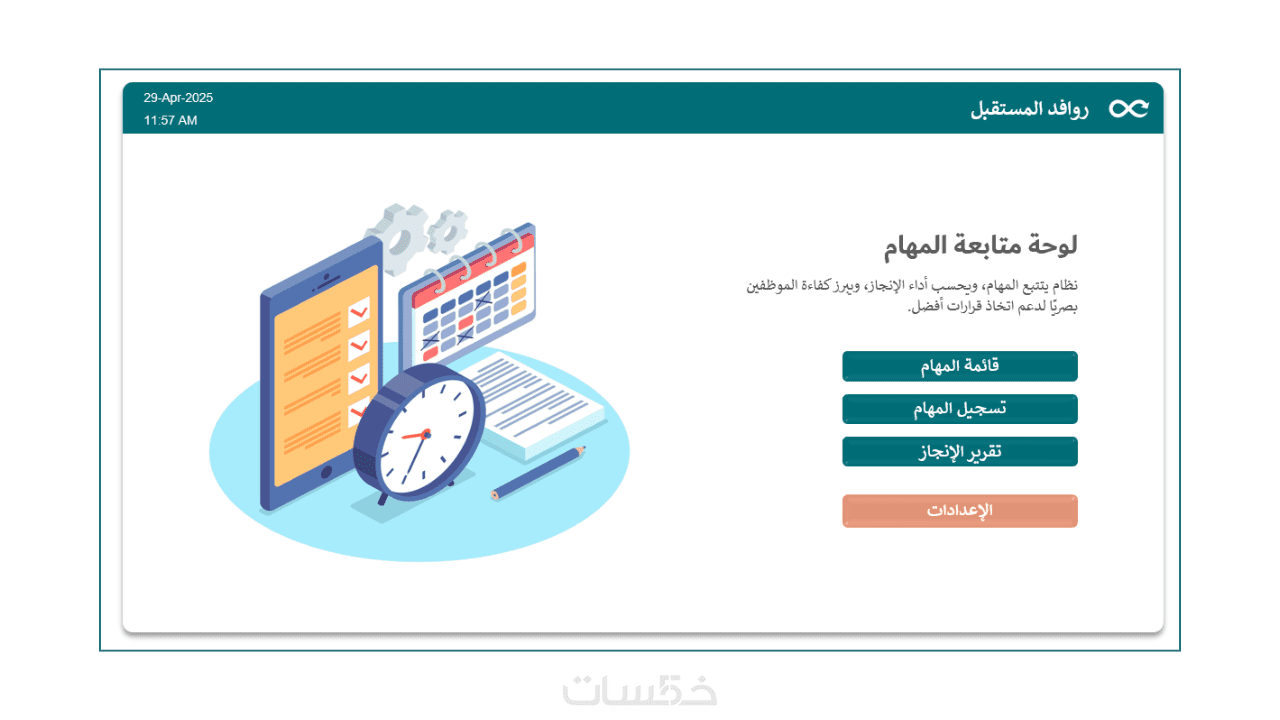 روافد المستقبل

29-Apr-2025
11:57 AM

لوحة متابعة المهام

نظام يتتبع المهام، ويحسب أداء الإنجاز، ويبرز كفاءة الموظفين بصريًا لدعم اتخاذ قرارات أفضل.

قائمة المهام

تسجيل المهام

تقرير الإنجاز

الإعدادات

خمسات